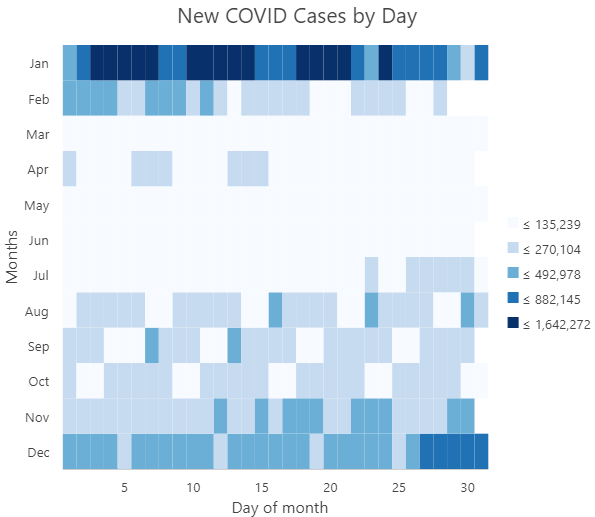 New COVID Cases by Day

Months

Jan
Feb
Mar
Apr
May
Jun
Jul
Aug
Sep
Oct
Nov
Dec

5
10
15
20
25
30

Day of month

≤ 135,239
≤ 270,104
≤ 492,978
≤ 882,145
≤ 1,642,272